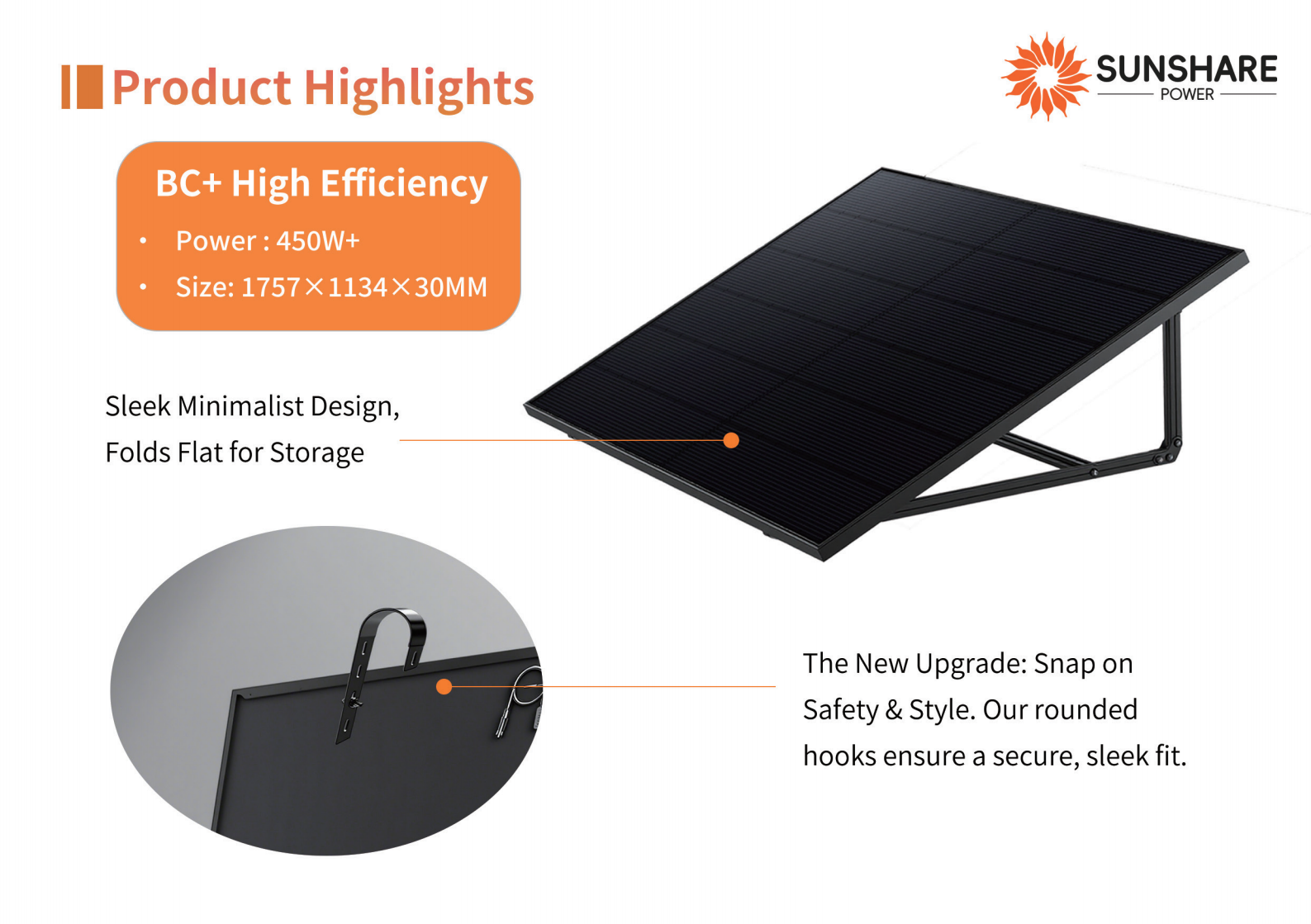 Product Highlights

SUNSHARE
POWER

BC+ High Efficiency

• Power : 450W+
• Size: 1757×1134×30MM

Sleek Minimalist Design, Folds Flat for Storage

The New Upgrade: Snap on Safety & Style. Our rounded hooks ensure a secure, sleek fit.